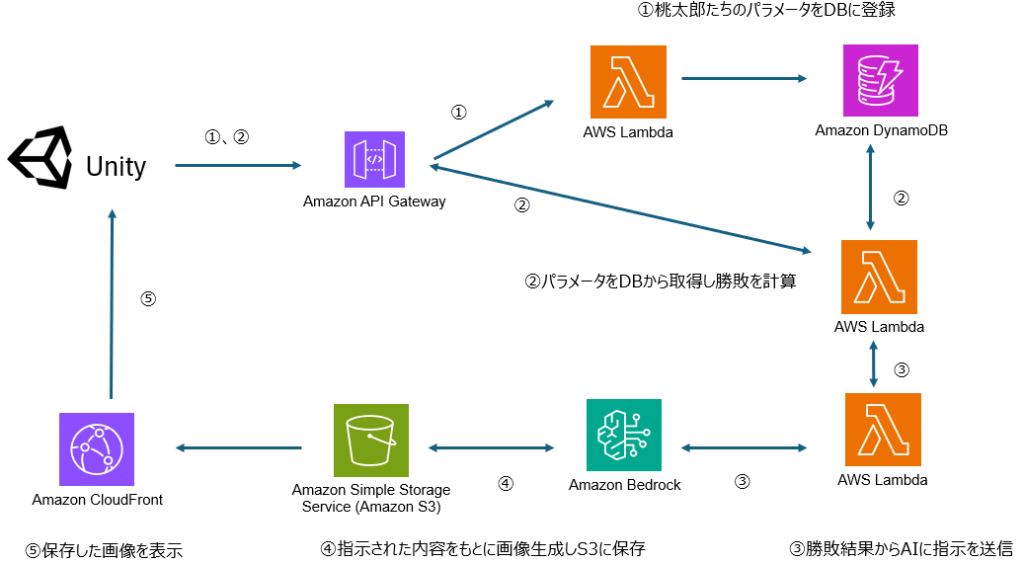 ①桃太郎たちのパラメータをDBに登録

Unity

①、②

Amazon API Gateway

①

AWS Lambda

Amazon DynamoDB

②

②

②パラメータをDBから取得し勝敗を計算

AWS Lambda

⑤

③

Amazon CloudFront

Amazon Simple Storage Service (Amazon S3)

④

Amazon Bedrock

③

AWS Lambda

⑤保存した画像を表示

④指示された内容をもとに画像生成しS3に保存

③勝敗結果からAIに指示を送信